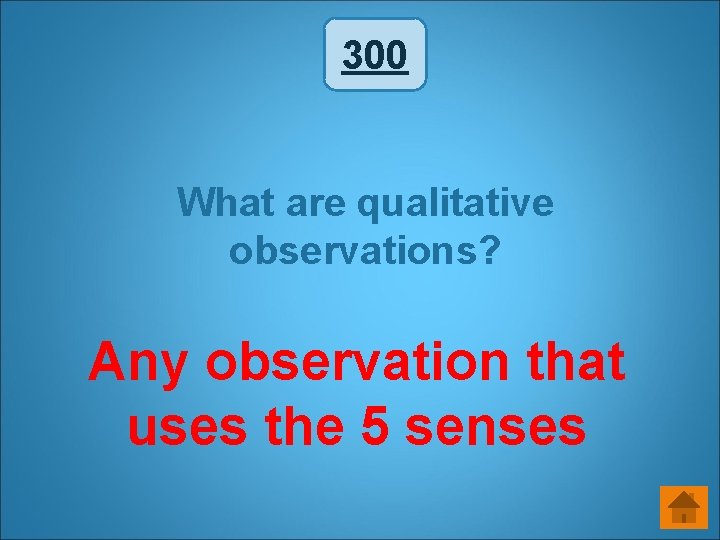 300

What are qualitative observations?

Any observation that uses the 5 senses